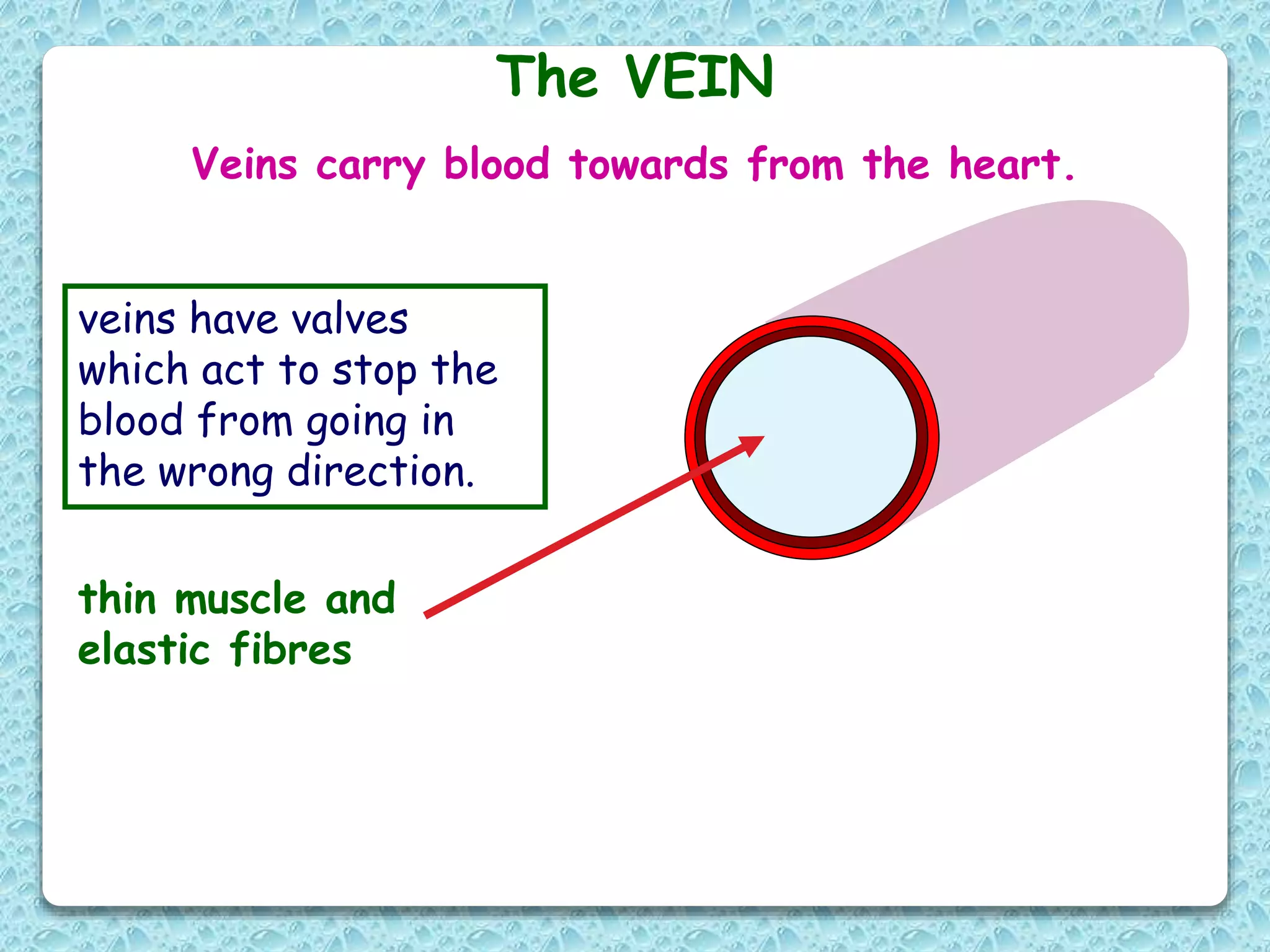 The VEIN

Veins carry blood towards from the heart.

veins have valves which act to stop the blood from going in the wrong direction.

thin muscle and elastic fibres